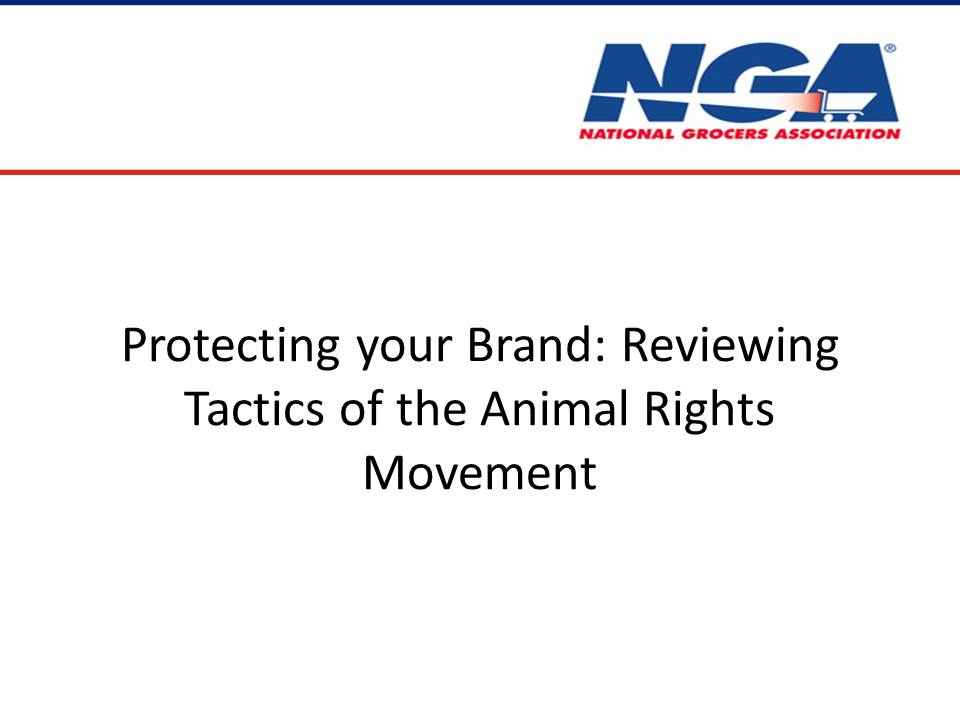 NGA®
NATIONAL GROCERS ASSOCIATION

Protecting your Brand: Reviewing Tactics of the Animal Rights Movement